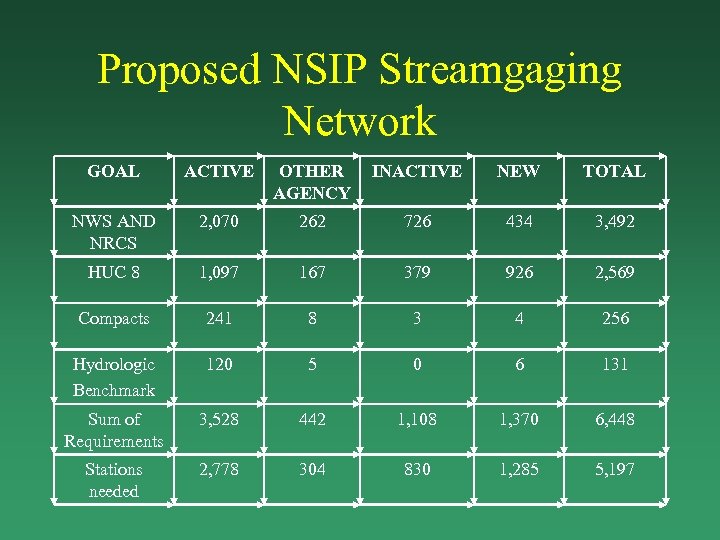 Proposed NSIP Streamgaging Network

| GOAL | ACTIVE | OTHER AGENCY | INACTIVE | NEW | TOTAL |
|---|---|---|---|---|---|
| NWS AND NRCS | 2,070 | 262 | 726 | 434 | 3,492 |
| HUC 8 | 1,097 | 167 | 379 | 926 | 2,569 |
| Compacts | 241 | 8 | 3 | 4 | 256 |
| Hydrologic Benchmark | 120 | 5 | 0 | 6 | 131 |
| Sum of Requirements | 3,528 | 442 | 1,108 | 1,370 | 6,448 |
| Stations needed | 2,778 | 304 | 830 | 1,285 | 5,197 |